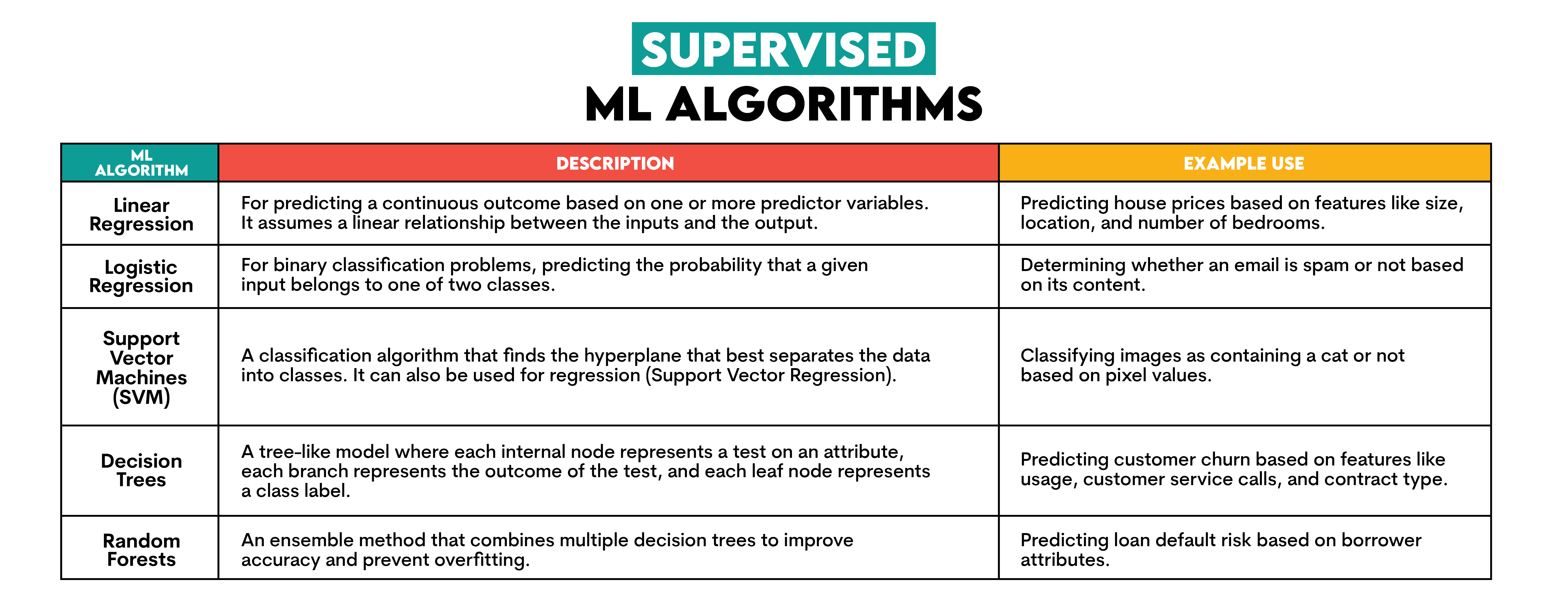 SUPERVISED
ML ALGORITHMS

| ML ALGORITHM | DESCRIPTION | EXAMPLE USE |
|---|---|---|
| Linear Regression | For predicting a continuous outcome based on one or more predictor variables. It assumes a linear relationship between the inputs and the output. | Predicting house prices based on features like size, location, and number of bedrooms. |
| Logistic Regression | For binary classification problems, predicting the probability that a given input belongs to one of two classes. | Determining whether an email is spam or not based on its content. |
| Support Vector Machines (SVM) | A classification algorithm that finds the hyperplane that best separates the data into classes. It can also be used for regression (Support Vector Regression). | Classifying images as containing a cat or not based on pixel values. |
| Decision Trees | A tree-like model where each internal node represents a test on an attribute, each branch represents the outcome of the test, and each leaf node represents a class label. | Predicting customer churn based on features like usage, customer service calls, and contract type. |
| Random Forests | An ensemble method that combines multiple decision trees to improve accuracy and prevent overfitting. | Predicting loan default risk based on borrower attributes. |